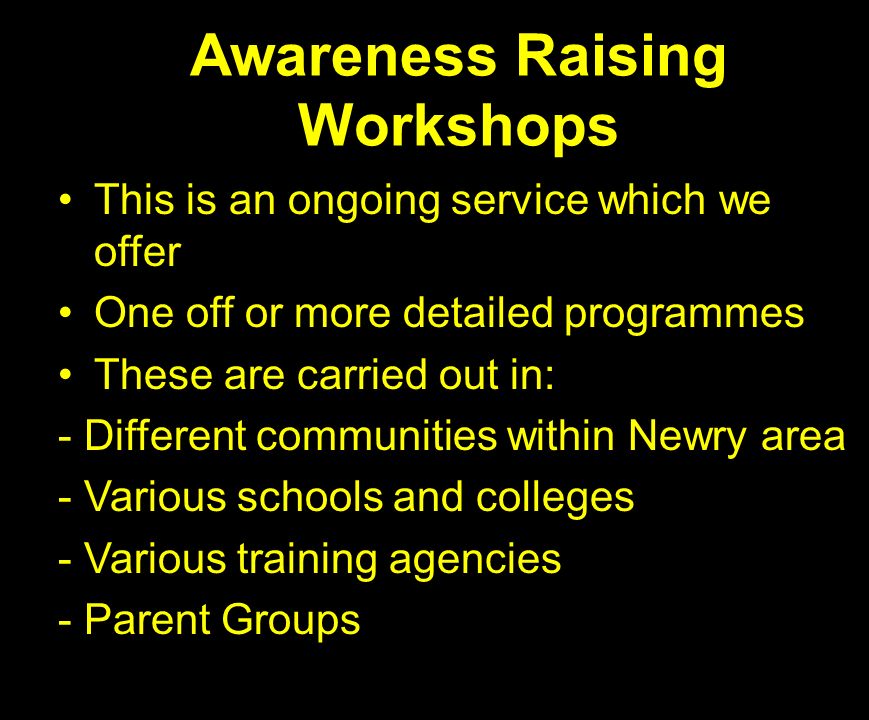 Awareness Raising Workshops

• This is an ongoing service which we offer
• One off or more detailed programmes
• These are carried out in:
- Different communities within Newry area
- Various schools and colleges
- Various training agencies
- Parent Groups